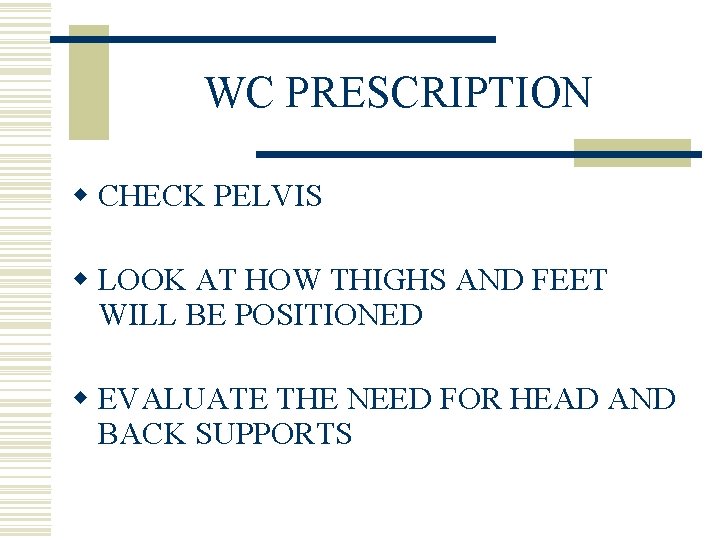 WC PRESCRIPTION

◆ CHECK PELVIS

◆ LOOK AT HOW THIGHS AND FEET WILL BE POSITIONED

◆ EVALUATE THE NEED FOR HEAD AND BACK SUPPORTS